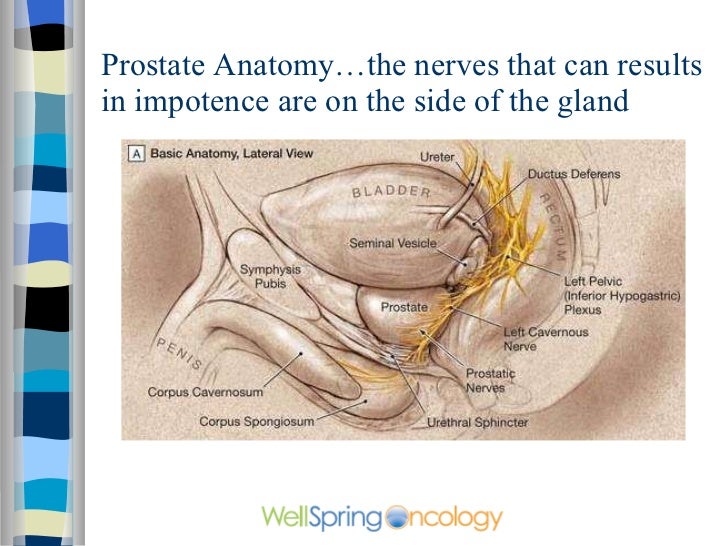 Prostate Anatomy…the nerves that can results in impotence are on the side of the gland

A Basic Anatomy, Lateral View

Ureter

Ductus Deferens

BLADDER

RECTUM

Seminal Vesicle

Symphysis Pubis

Left Pelvic (Inferior Hypogastric) Plexus

Prostate

Left Cavernous Nerve

PENIS

Prostatic Nerves

Corpus Cavernosum

Corpus Spongiosum

Urethral Sphincter

WellSpring Oncology